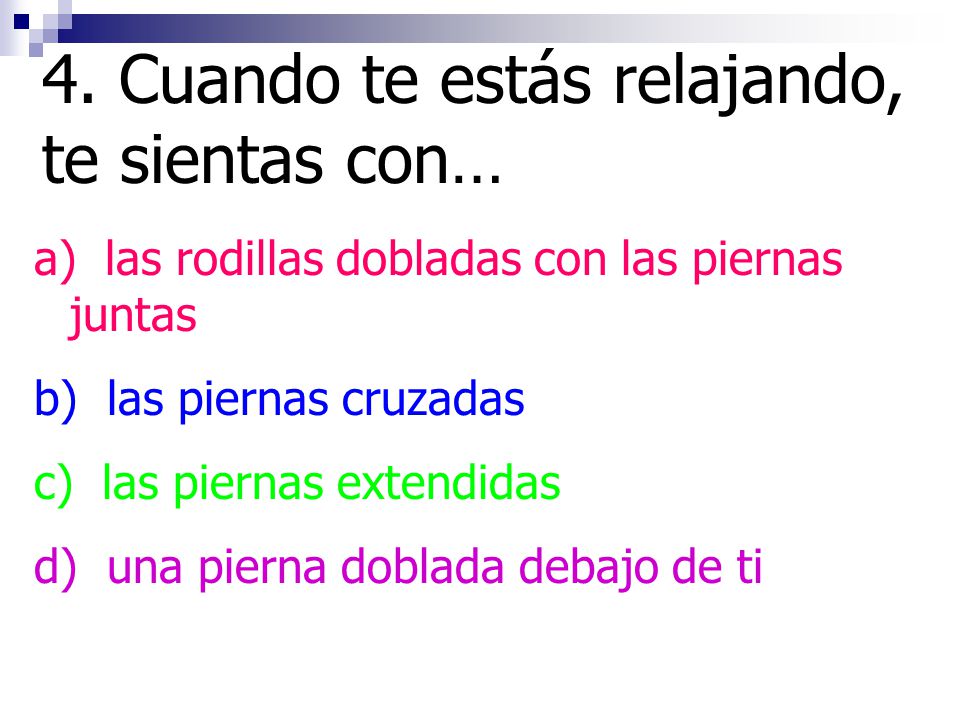 4. Cuando te estás relajando, te sientas con…

a) las rodillas dobladas con las piernas juntas

b) las piernas cruzadas

c) las piernas extendidas

d) una pierna doblada debajo de ti